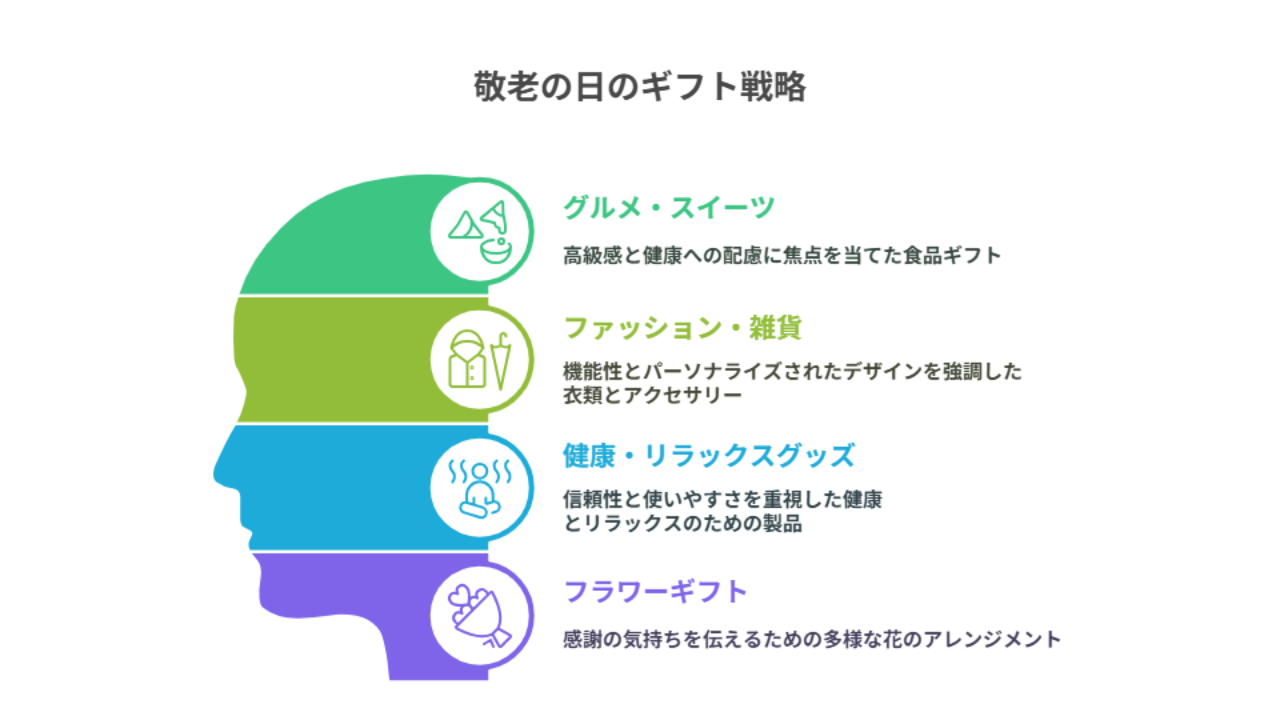 敬老の日のギフト戦略

グルメ・スイーツ

高級感と健康への配慮に焦点を当てた食品ギフト

ファッション・雑貨

機能性とパーソナライズされたデザインを強調した衣類とアクセサリー

健康・リラックスグッズ

信頼性と使いやすさを重視した健康とリラックスのための製品

フラワーギフト

感謝の気持ちを伝えるための多様な花のアレンジメント